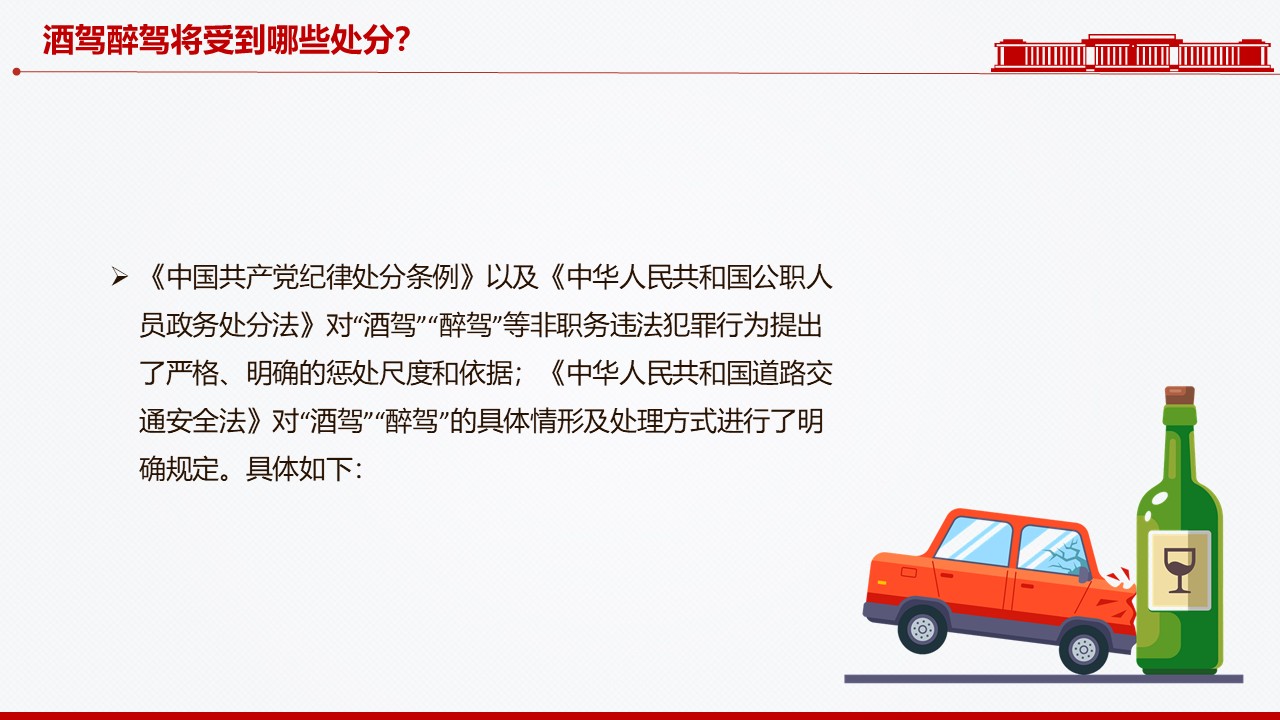 酒驾醉驾将受到哪些处分？

➢ 《中国共产党纪律处分条例》以及《中华人民共和国公职人员政务处分法》对“酒驾”“醉驾”等非职务违法犯罪行为提出了严格、明确的惩处尺度和依据；《中华人民共和国道路交通安全法》对“酒驾”“醉驾”的具体情形及处理方式进行了明确规定。具体如下：